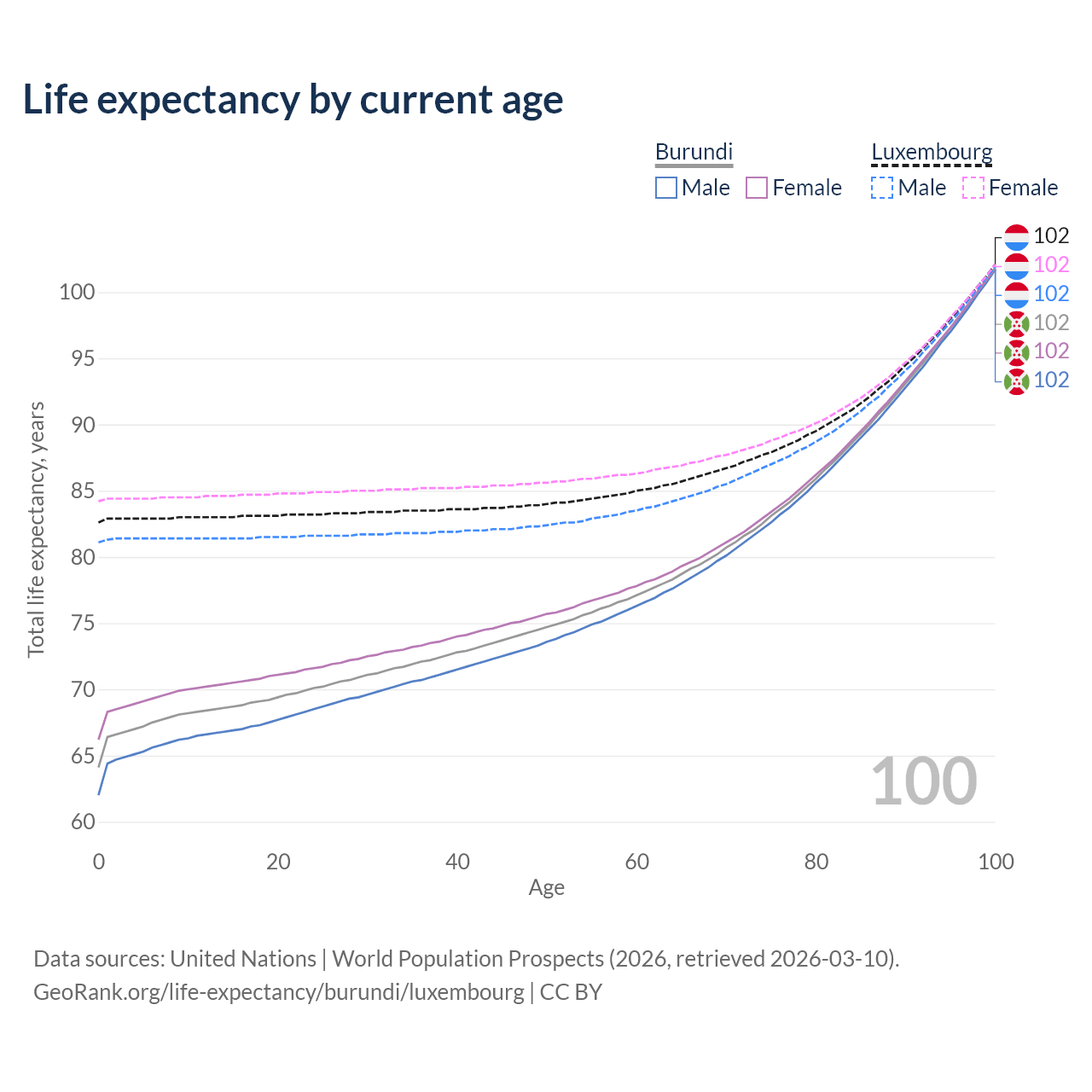 Life expectancy by current age

Burundi
Male Female

Luxembourg
Male Female

102
102
102
102
102
102

100
95
90
85
80
75
70
65
60

Total life expectancy, years

100

0 20 40 60 80 100
Age

Data sources: United Nations | World Population Prospects (2026, retrieved 2026-03-10).
GeoRank.org/life-expectancy/burundi/luxembourg | CC BY